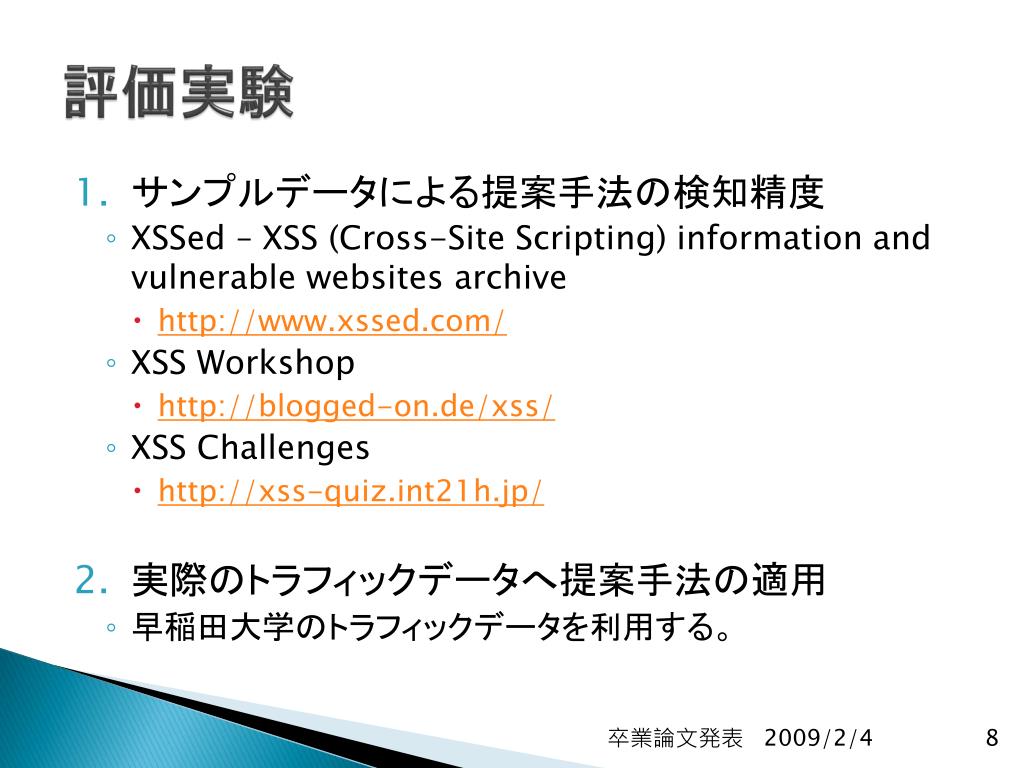 評価実験

1. サンプルデータによる提案手法の検知精度

◦ XSSed – XSS (Cross-Site Scripting) information and vulnerable websites archive

• http://www.xssed.com/

◦ XSS Workshop

• http://blogged-on.de/xss/

◦ XSS Challenges

• http://xss-quiz.int21h.jp/

2. 実際のトラフィックデータへ提案手法の適用

◦ 早稲田大学のトラフィックデータを利用する。

卒業論文発表 2009/2/4

8